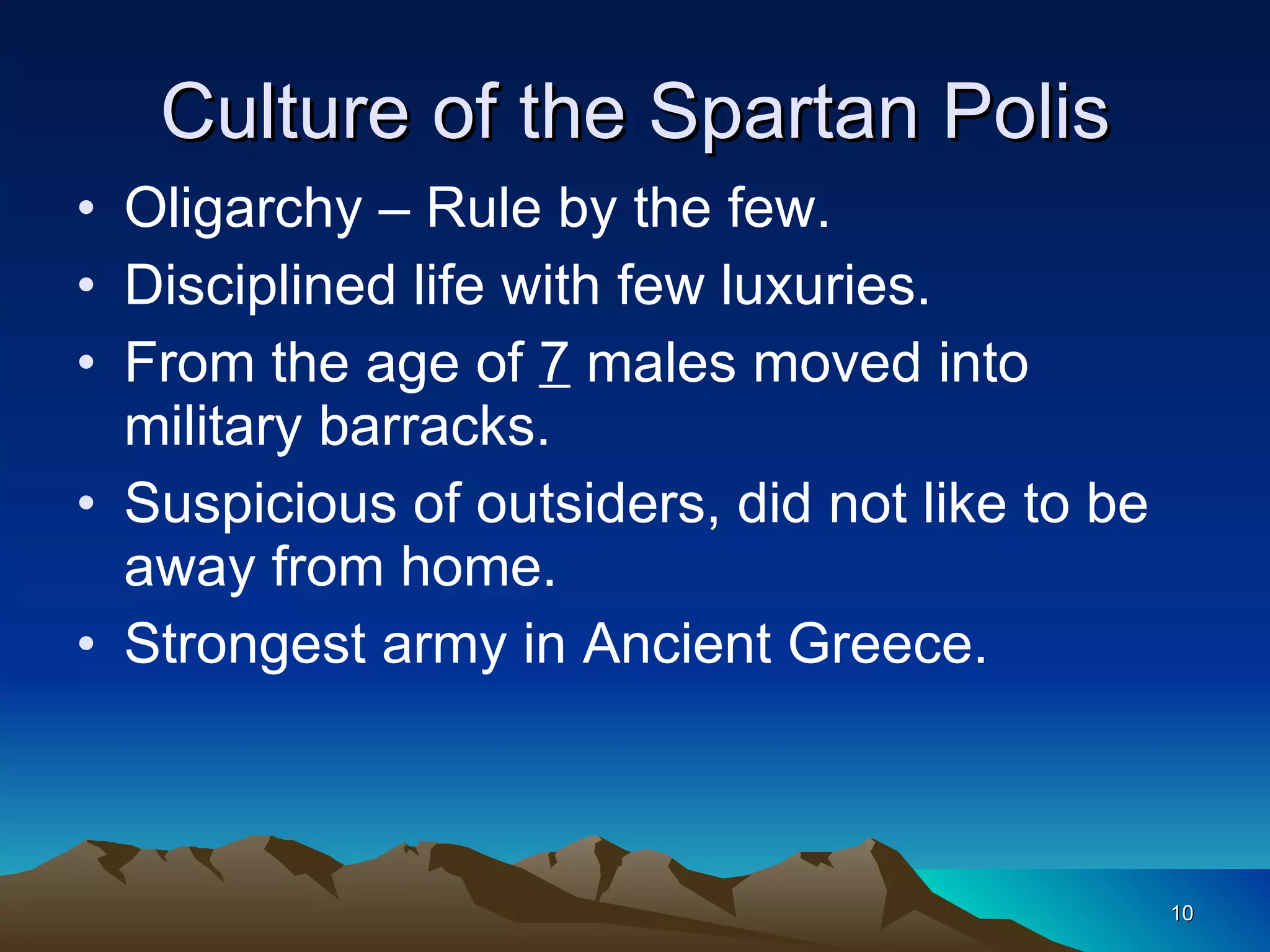 Culture of the Spartan Polis

• Oligarchy – Rule by the few.
• Disciplined life with few luxuries.
• From the age of 7 males moved into military barracks.
• Suspicious of outsiders, did not like to be away from home.
• Strongest army in Ancient Greece.

10